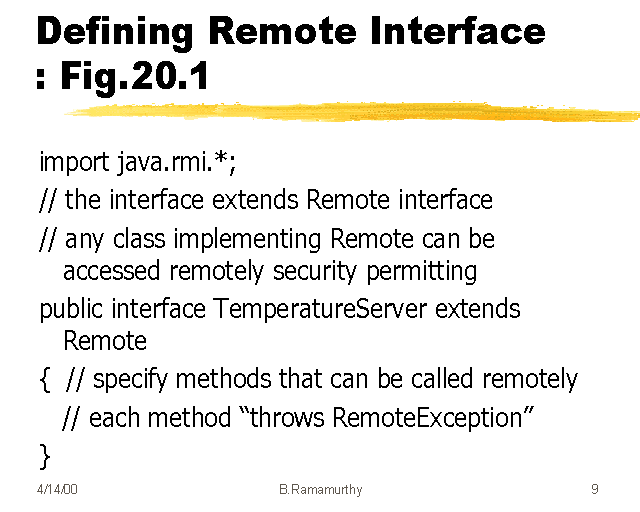 Defining Remote Interface : Fig.20.1

import java.rmi.*;

// the interface extends Remote interface

// any class implementing Remote can be accessed remotely security permitting

public interface TemperatureServer extends Remote

{ // specify methods that can be called remotely

// each method “throws RemoteException”

}

4/14/00

B.Ramamurthy

9